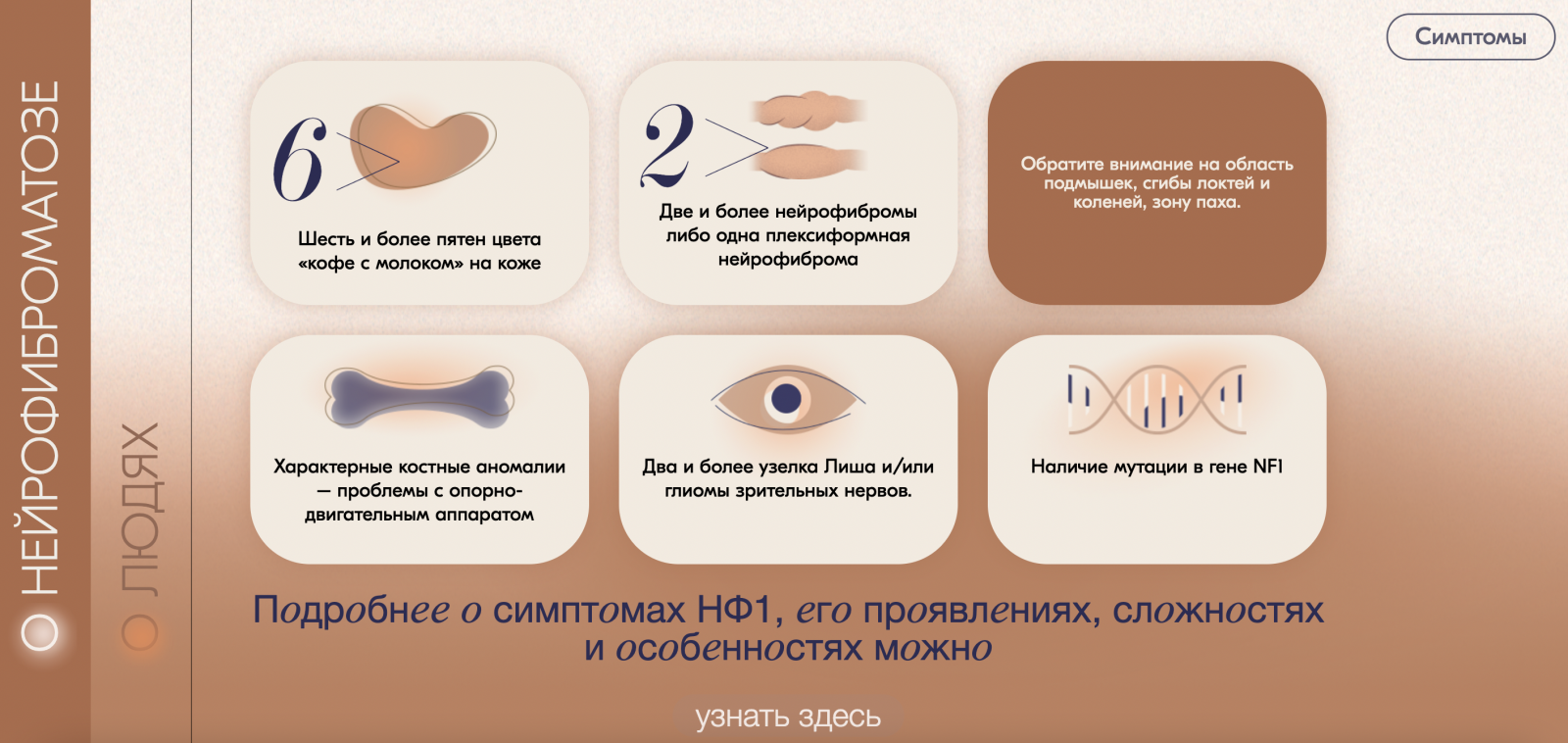 О НЕЙРОФИБРОМАТОЗЕ

О ЛЮДЯХ

Симптомы

6

Шесть и более пятен цвета «кофе с молоком» на коже

2

Две и более нейрофибромы либо одна плексиформная нейрофиброма

Обратите внимание на область подмышек, сгибы локтей и коленей, зону паха.

Характерные костные аномалии — проблемы с опорно-двигательным аппаратом

Два и более узелка Лиша и/или глиомы зрительных нервов.

Наличие мутации в гене NF1

Подробнее о симптомах НФ1, его проявлениях, сложностях и особенностях можно

узнать здесь